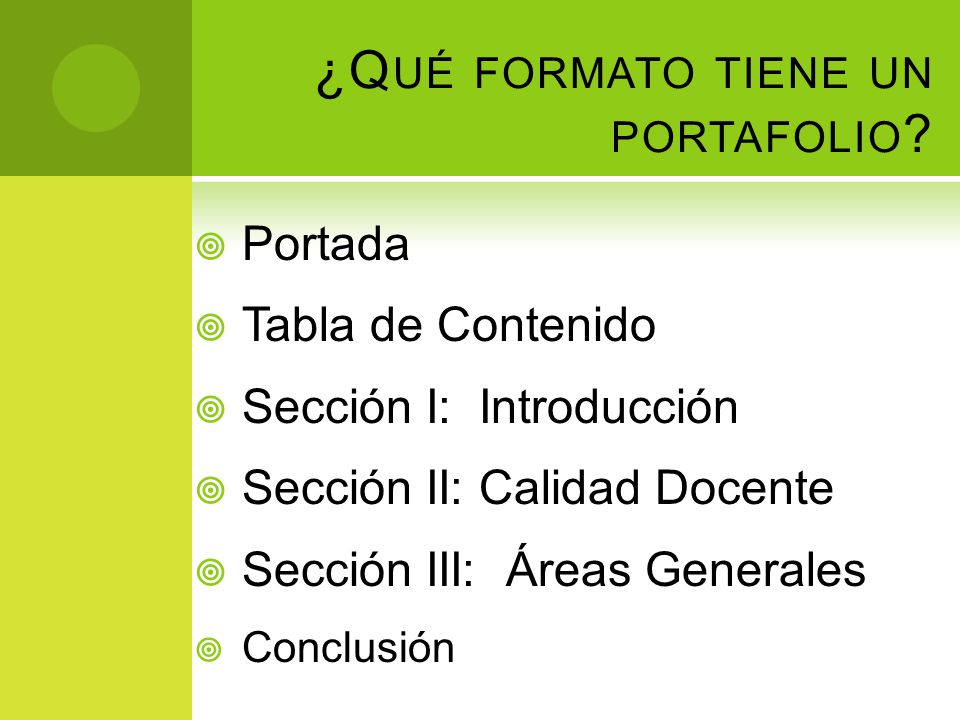 ¿Qué formato tiene un portafolio?

Portada
Tabla de Contenido
Sección I:  Introducción
Sección II: Calidad Docente
Sección III:  Áreas Generales
Conclusión